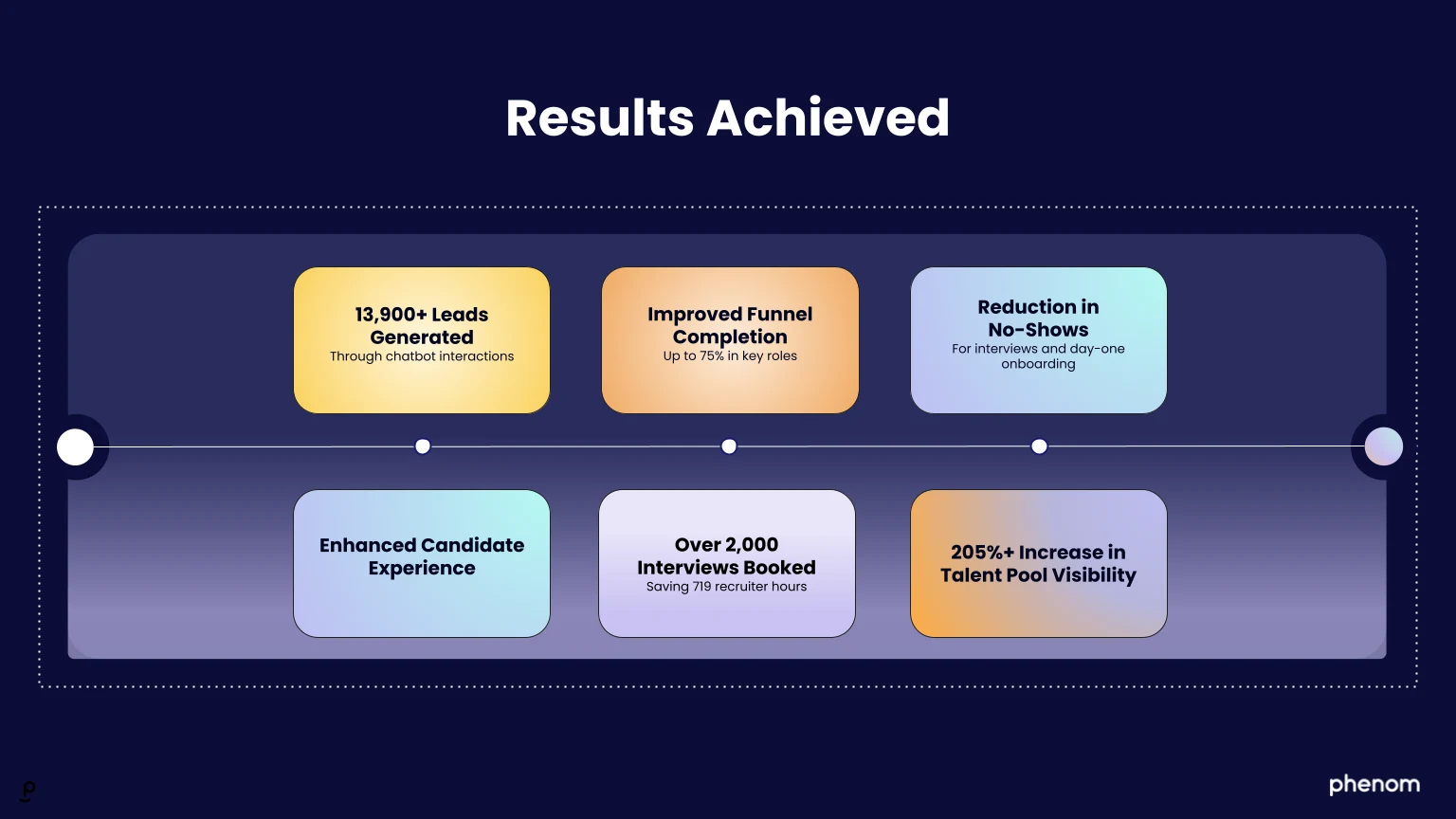 Results Achieved

13,900+ Leads Generated
Through chatbot interactions

Improved Funnel Completion
Up to 75% in key roles

Reduction in No-Shows
For interviews and day-one onboarding

Enhanced Candidate Experience

Over 2,000 Interviews Booked
Saving 719 recruiter hours

205%+ Increase in Talent Pool Visibility

phenom